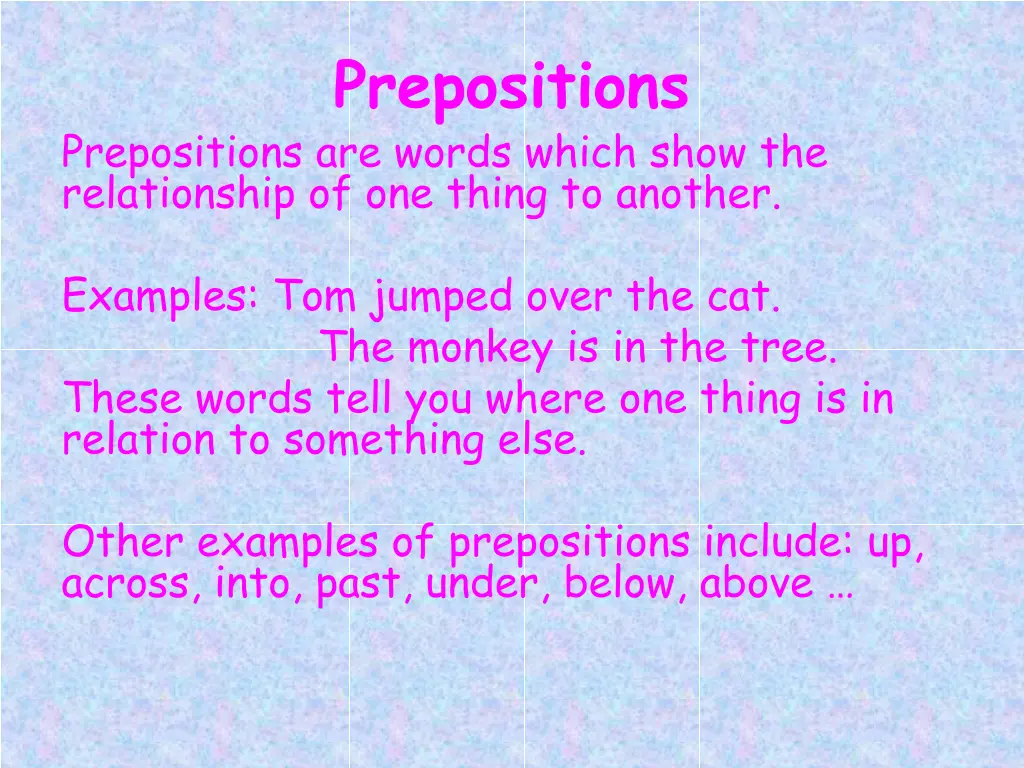 Prepositions

Prepositions are words which show the relationship of one thing to another.

Examples: Tom jumped over the cat.
The monkey is in the tree.
These words tell you where one thing is in relation to something else.

Other examples of prepositions include: up, across, into, past, under, below, above …